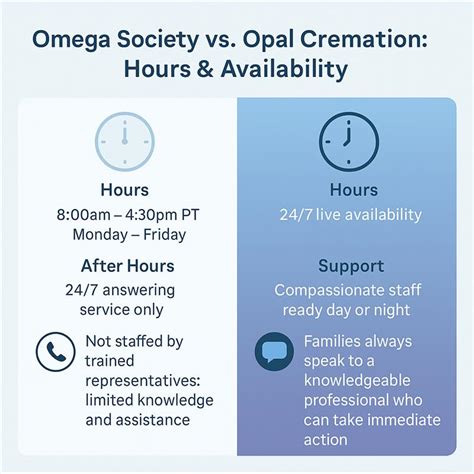 Omega Society vs. Opal Cremation: Hours & Availability

Hours
8:00am – 4:30pm PT
Monday – Friday

After Hours
24/7 answering service only

Not staffed by trained representatives: limited knowledge and assistance

Hours
24/7 live availability

Support
Compassionate staff ready day or night

Families always speak to a knowledgeable professional who can take immediate action